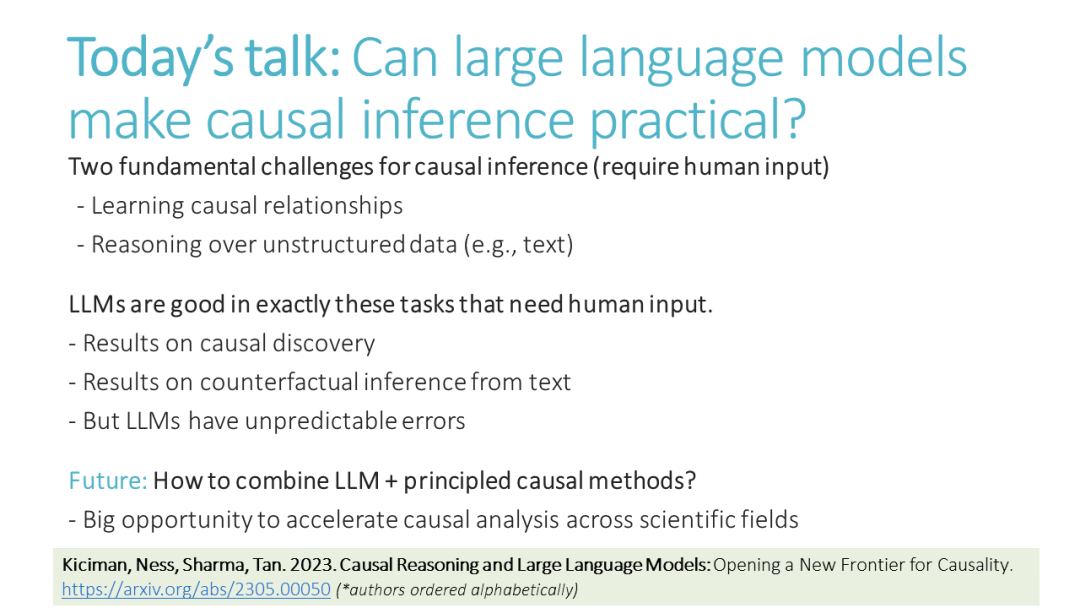 Today's talk: Can large language models make causal inference practical?

Two fundamental challenges for causal inference (require human input)
- Learning causal relationships
- Reasoning over unstructured data (e.g., text)

LLMs are good in exactly these tasks that need human input.
- Results on causal discovery
- Results on counterfactual inference from text
- But LLMs have unpredictable errors

Future: How to combine LLM + principled causal methods?
- Big opportunity to accelerate causal analysis across scientific fields

Kiciman, Ness, Sharma, Tan. 2023. Causal Reasoning and Large Language Models: Opening a New Frontier for Causality. https://arxiv.org/abs/2305.00050 (*authors ordered alphabetically)